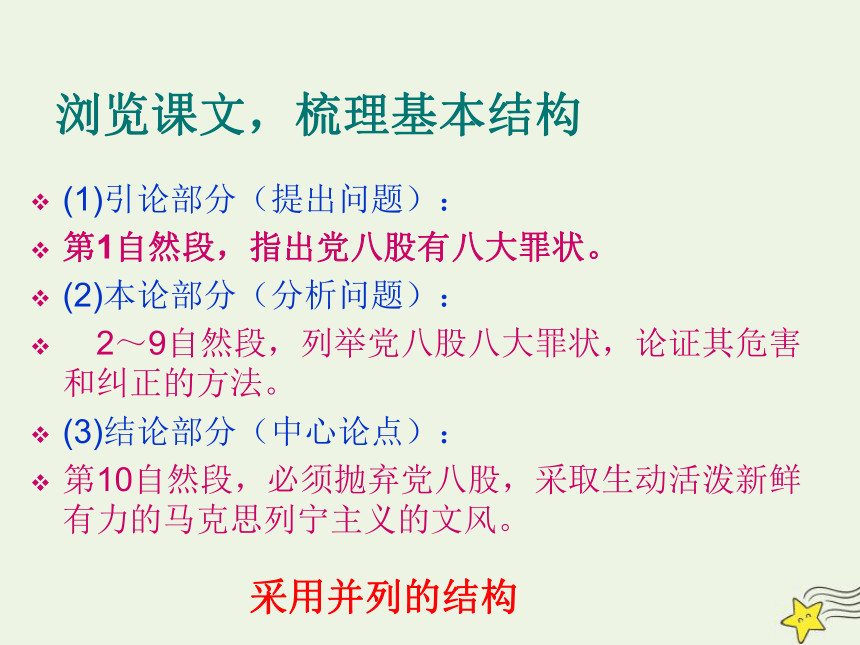 浏览课文，梳理基本结构

❖ (1)引论部分（提出问题）：

❖ 第1自然段，指出党八股有八大罪状。

❖ (2)本论部分（分析问题）：

❖ 2～9自然段，列举党八股八大罪状，论证其危害和纠正的方法。

❖ (3)结论部分（中心论点）：

❖ 第10自然段，必须抛弃党八股，采取生动活泼新鲜有力的马克思列宁主义的文风。

采用并列的结构